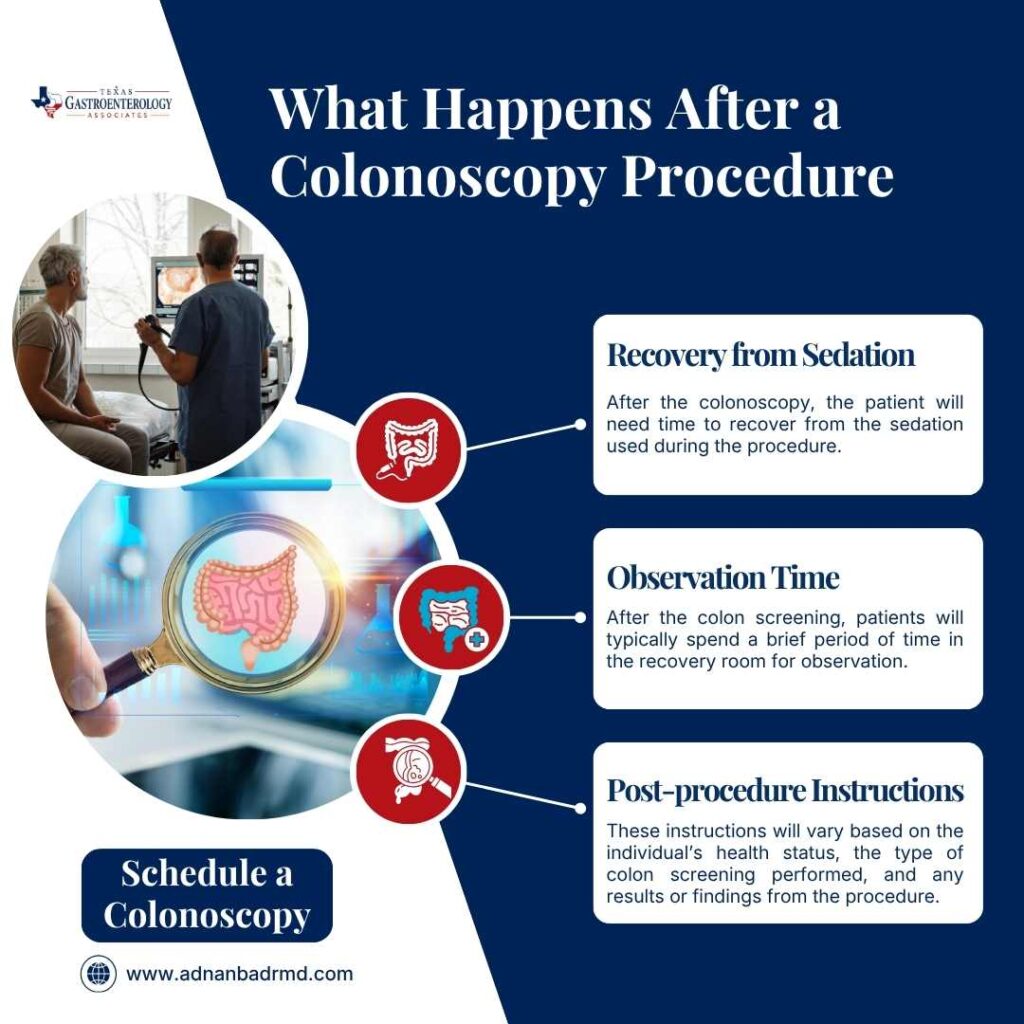 TEXAS
GASTROENTEROLOGY
ASSOCIATES

What Happens After a Colonoscopy Procedure

Recovery from Sedation

After the colonoscopy, the patient will need time to recover from the sedation used during the procedure.

Observation Time

After the colon screening, patients will typically spend a brief period of time in the recovery room for observation.

Post-procedure Instructions

These instructions will vary based on the individual's health status, the type of colon screening performed, and any results or findings from the procedure.

Schedule a Colonoscopy

www.adnanbadrmd.com